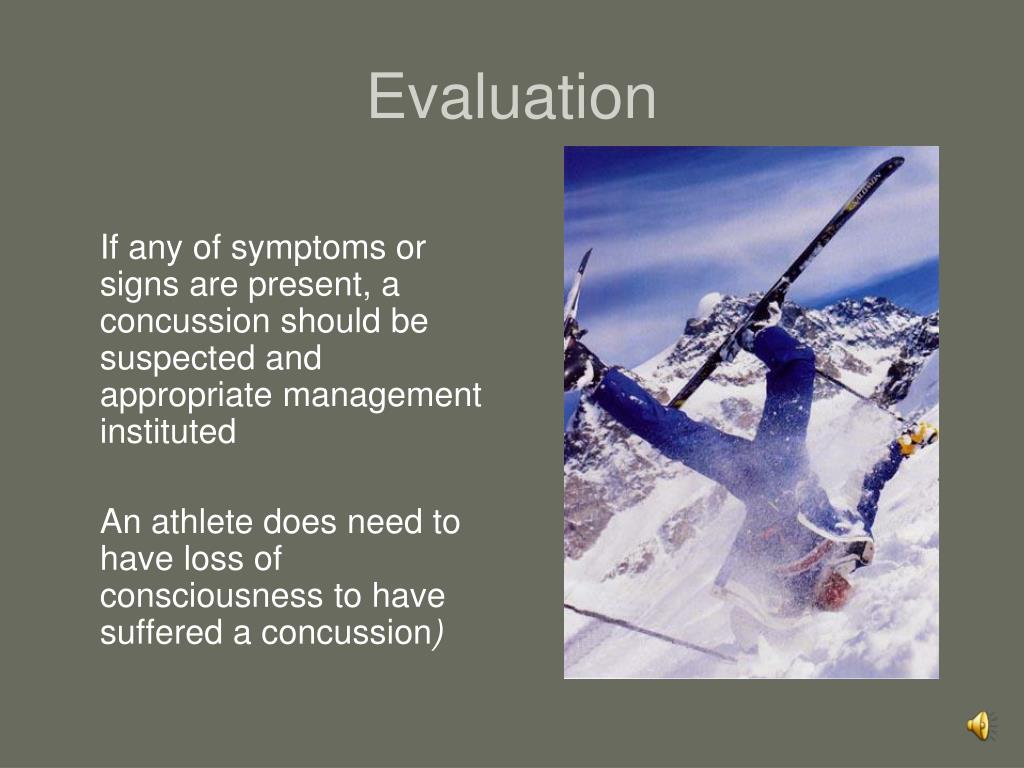 Evaluation

If any of symptoms or signs are present, a concussion should be suspected and appropriate management instituted

An athlete does need to have loss of consciousness to have suffered a concussion)